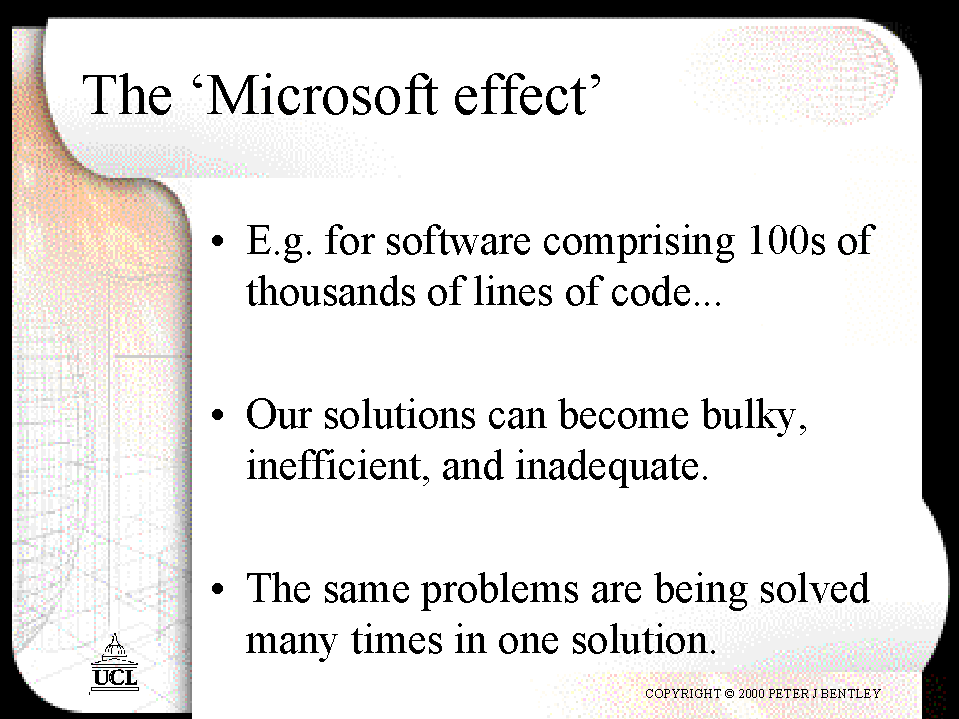 The ‘Microsoft effect’

• E.g. for software comprising 100s of thousands of lines of code...

• Our solutions can become bulky, inefficient, and inadequate.

• The same problems are being solved many times in one solution.

UCL

COPYRIGHT © 2000 PETER J BENTLEY